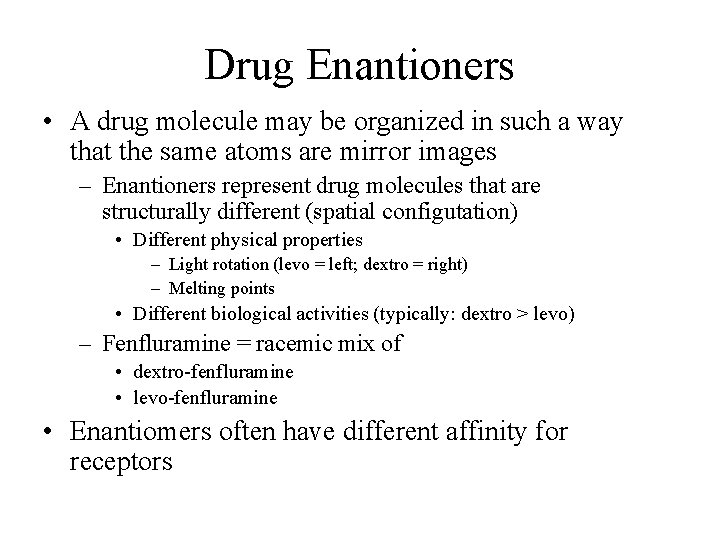 Drug Enantioners

• A drug molecule may be organized in such a way that the same atoms are mirror images
  – Enantioners represent drug molecules that are structurally different (spatial configutation)
    • Different physical properties
      – Light rotation (levo = left; dextro = right)
      – Melting points
    • Different biological activities (typically: dextro > levo)
  – Fenfluramine = racemic mix of
    • dextro-fenfluramine
    • levo-fenfluramine
• Enantiomers often have different affinity for receptors